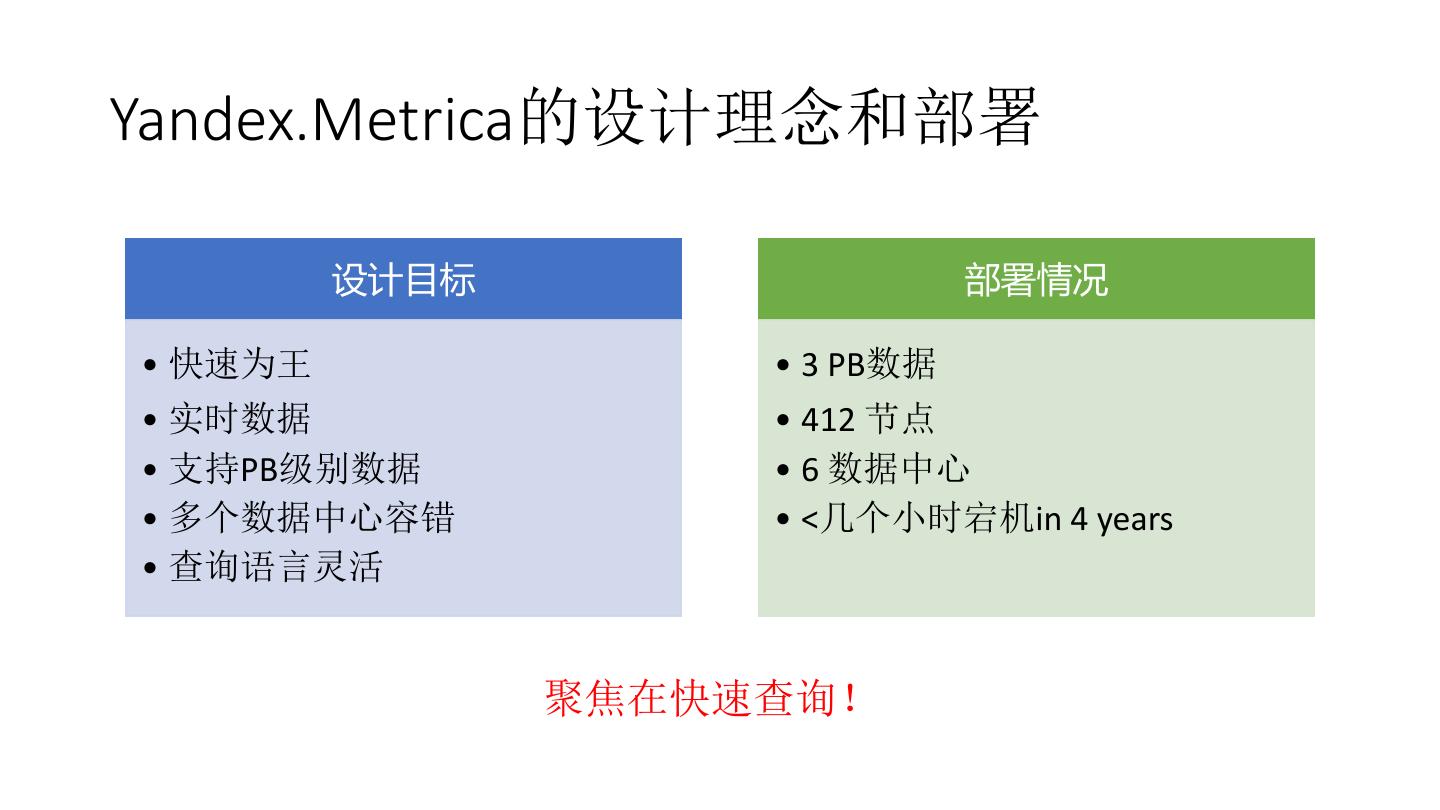 Yandex.Metrica的设计理念和部署

设计目标

• 快速为王
• 实时数据
• 支持PB级别数据
• 多个数据中心容错
• 查询语言灵活

部署情况

• 3 PB数据
• 412 节点
• 6 数据中心
• <几个小时宕机in 4 years

聚焦在快速查询！